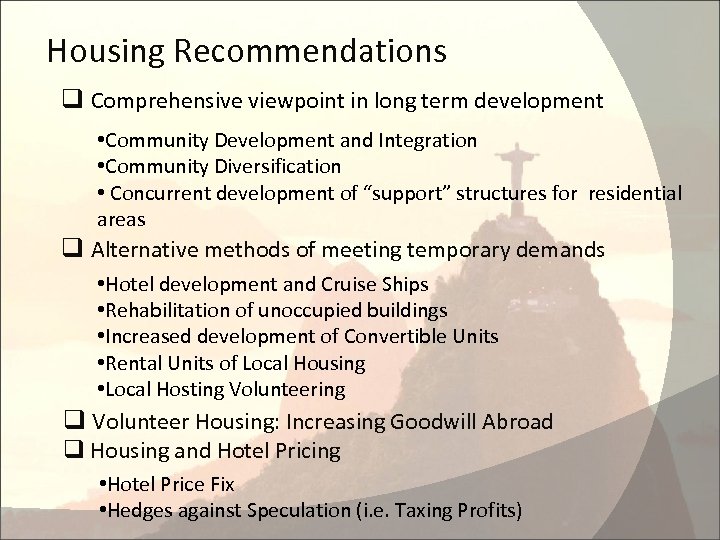 Housing Recommendations

❑ Comprehensive viewpoint in long term development

•Community Development and Integration
•Community Diversification
• Concurrent development of “support” structures for residential areas

❑ Alternative methods of meeting temporary demands

•Hotel development and Cruise Ships
•Rehabilitation of unoccupied buildings
•Increased development of Convertible Units
•Rental Units of Local Housing
•Local Hosting Volunteering

❑ Volunteer Housing: Increasing Goodwill Abroad

❑ Housing and Hotel Pricing

•Hotel Price Fix
•Hedges against Speculation (i.e. Taxing Profits)